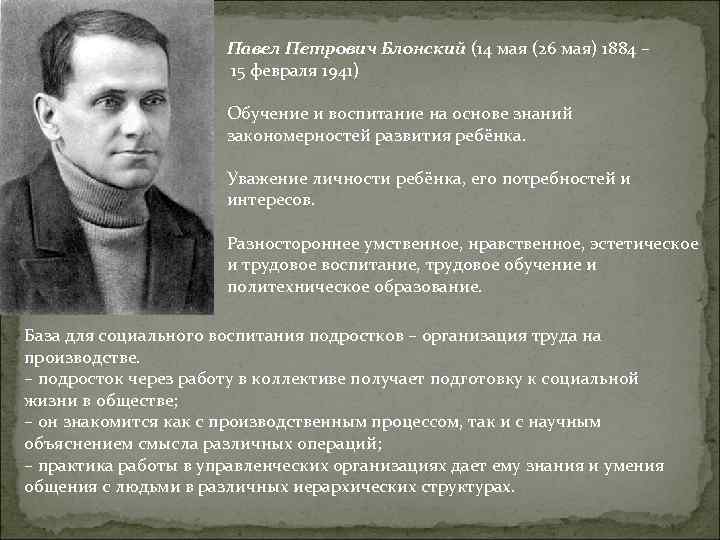 Павел Петрович Блонский (14 мая (26 мая) 1884 – 15 февраля 1941)

Обучение и воспитание на основе знаний закономерностей развития ребёнка.

Уважение личности ребёнка, его потребностей и интересов.

Разностороннее умственное, нравственное, эстетическое и трудовое воспитание, трудовое обучение и политехническое образование.

База для социального воспитания подростков – организация труда на производстве.
– подросток через работу в коллективе получает подготовку к социальной жизни в обществе;
– он знакомится как с производственным процессом, так и с научным объяснением смысла различных операций;
– практика работы в управленческих организациях дает ему знания и умения общения с людьми в различных иерархических структурах.